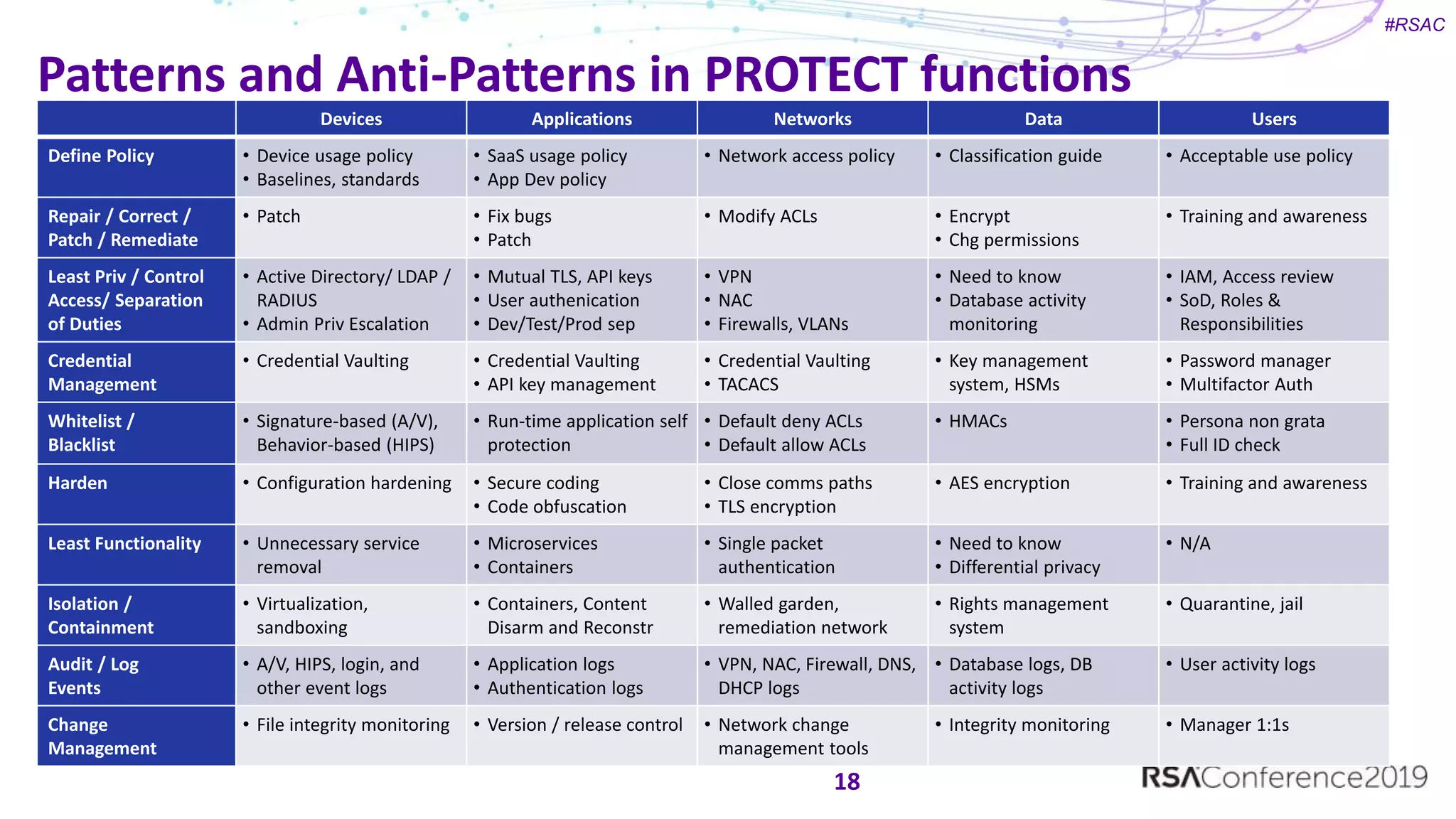 #RSAC

Patterns and Anti-Patterns in PROTECT functions

| | Devices | Applications | Networks | Data | Users |
|---|---|---|---|---|---|
| Define Policy | • Device usage policy • Baselines, standards | • SaaS usage policy • App Dev policy | • Network access policy | • Classification guide | • Acceptable use policy |
| Repair / Correct / Patch / Remediate | • Patch | • Fix bugs • Patch | • Modify ACLs | • Encrypt • Chg permissions | • Training and awareness |
| Least Priv / Control Access/ Separation of Duties | • Active Directory/ LDAP / RADIUS • Admin Priv Escalation | • Mutual TLS, API keys • User authenication • Dev/Test/Prod sep | • VPN • NAC • Firewalls, VLANs | • Need to know • Database activity monitoring | • IAM, Access review • SoD, Roles & Responsibilities |
| Credential Management | • Credential Vaulting | • Credential Vaulting • API key management | • Credential Vaulting • TACACS | • Key management system, HSMs | • Password manager • Multifactor Auth |
| Whitelist / Blacklist | • Signature-based (A/V), Behavior-based (HIPS) | • Run-time application self protection | • Default deny ACLs • Default allow ACLs | • HMACs | • Persona non grata • Full ID check |
| Harden | • Configuration hardening | • Secure coding • Code obfuscation | • Close comms paths • TLS encryption | • AES encryption | • Training and awareness |
| Least Functionality | • Unnecessary service removal | • Microservices • Containers | • Single packet authentication | • Need to know • Differential privacy | • N/A |
| Isolation / Containment | • Virtualization, sandboxing | • Containers, Content Disarm and Reconstr | • Walled garden, remediation network | • Rights management system | • Quarantine, jail |
| Audit / Log Events | • A/V, HIPS, login, and other event logs | • Application logs • Authentication logs | • VPN, NAC, Firewall, DNS, DHCP logs | • Database logs, DB activity logs | • User activity logs |
| Change Management | • File integrity monitoring | • Version / release control | • Network change management tools | • Integrity monitoring | • Manager 1:1s |

18

RSAConference2019